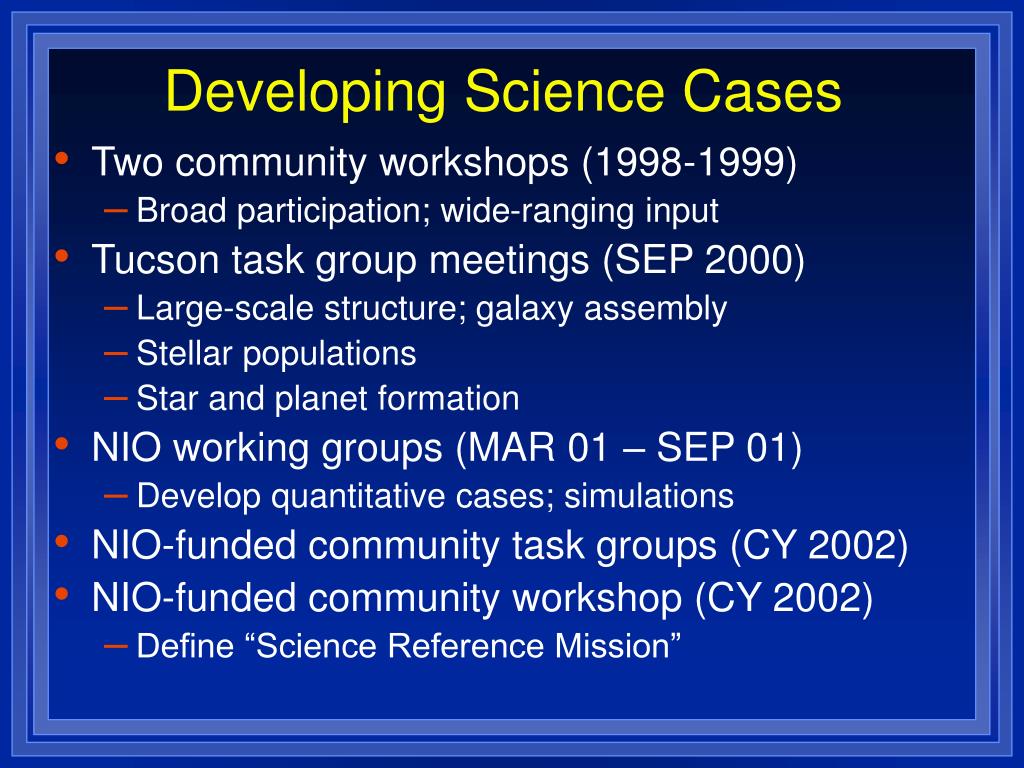 Developing Science Cases

• Two community workshops (1998-1999)
  – Broad participation; wide-ranging input
• Tucson task group meetings (SEP 2000)
  – Large-scale structure; galaxy assembly
  – Stellar populations
  – Star and planet formation
• NIO working groups (MAR 01 – SEP 01)
  – Develop quantitative cases; simulations
• NIO-funded community task groups (CY 2002)
• NIO-funded community workshop (CY 2002)
  – Define “Science Reference Mission”